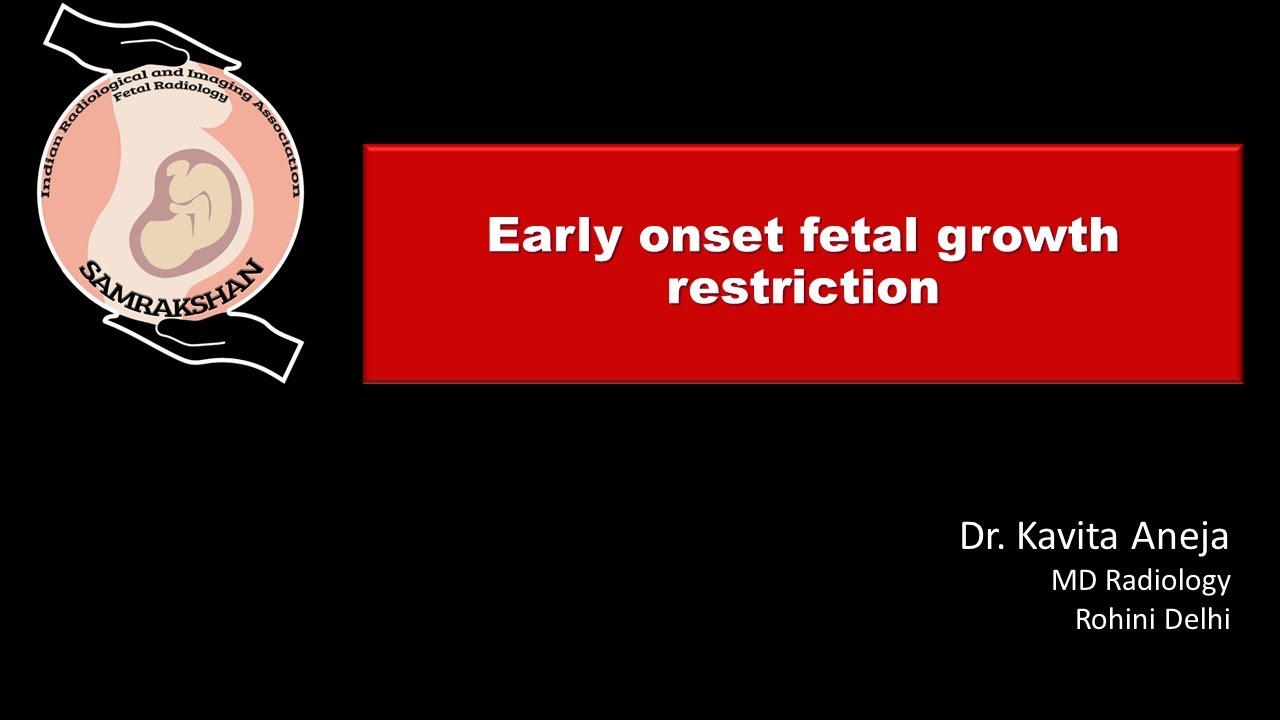 Indian Radiological and Imaging Association
Fetal Radiology
SAMRAKSHAN

Early onset fetal growth restriction

Dr. Kavita Aneja
MD Radiology
Rohini Delhi